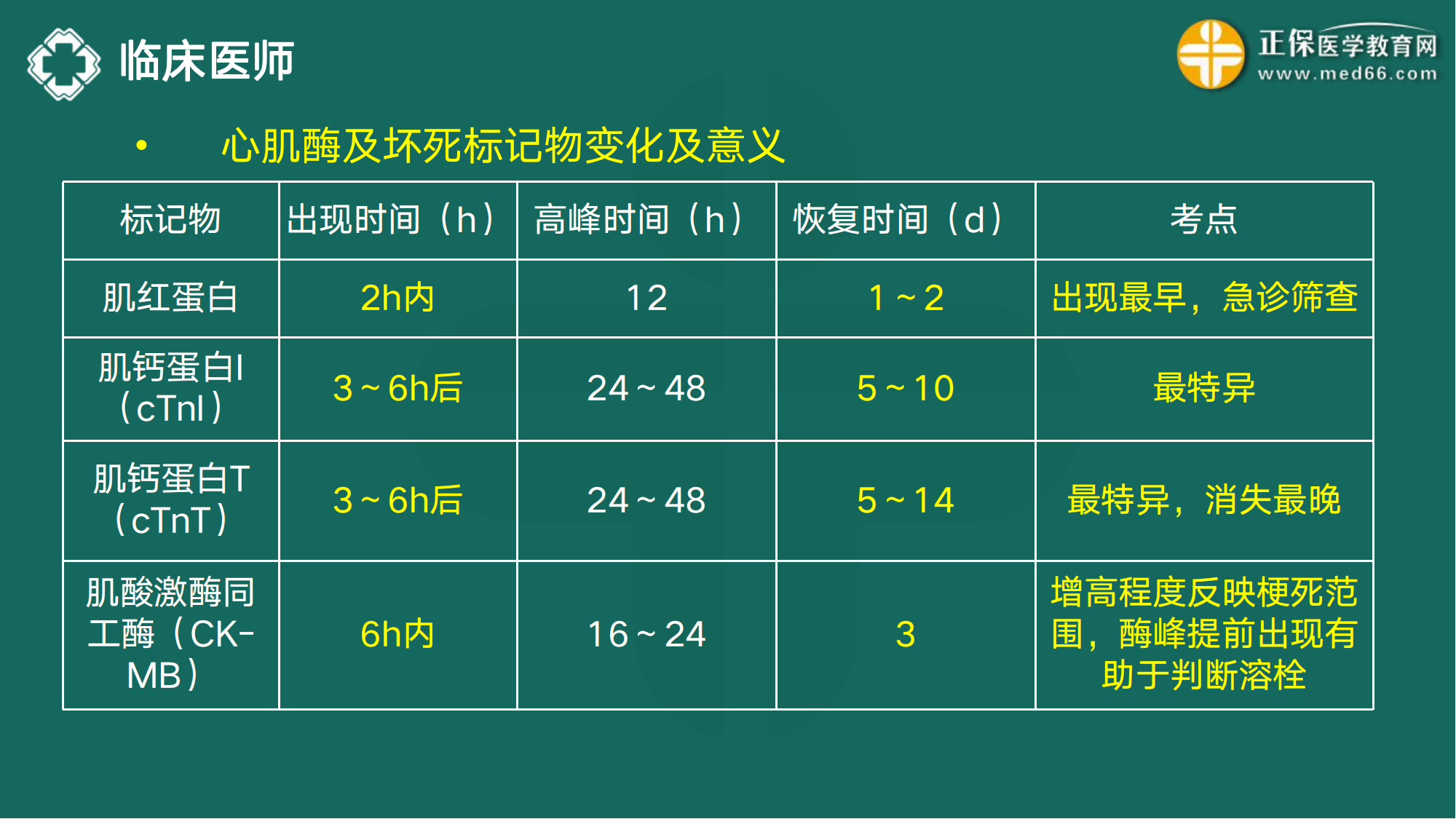 临床医师

正保医学教育网
www.med66.com

• 心肌酶及坏死标记物变化及意义

| 标记物 | 出现时间（h） | 高峰时间（h） | 恢复时间（d） | 考点 |
|---|---|---|---|---|
| 肌红蛋白 | 2h内 | 12 | 1～2 | 出现最早，急诊筛查 |
| 肌钙蛋白I（cTnI） | 3～6h后 | 24～48 | 5～10 | 最特异 |
| 肌钙蛋白T（cTnT） | 3～6h后 | 24～48 | 5～14 | 最特异，消失最晚 |
| 肌酸激酶同工酶（CK-MB） | 6h内 | 16～24 | 3 | 增高程度反映梗死范围，酶峰提前出现有助于判断溶栓 |